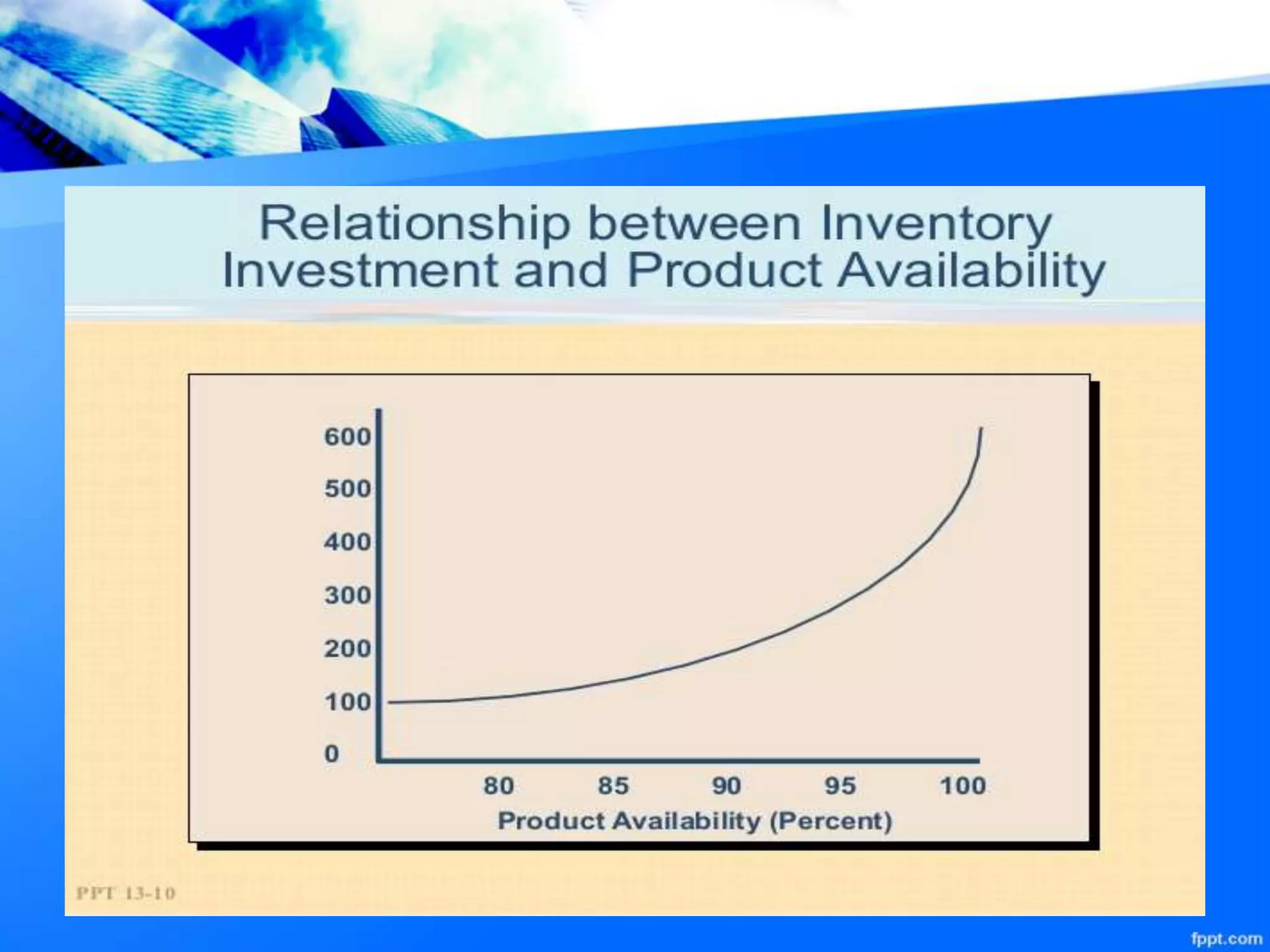 Relationship between Inventory Investment and Product Availability

600
500
400
300
200
100
0

80
85
90
95
100
Product Availability (Percent)

PPT 13-10

fppt.com